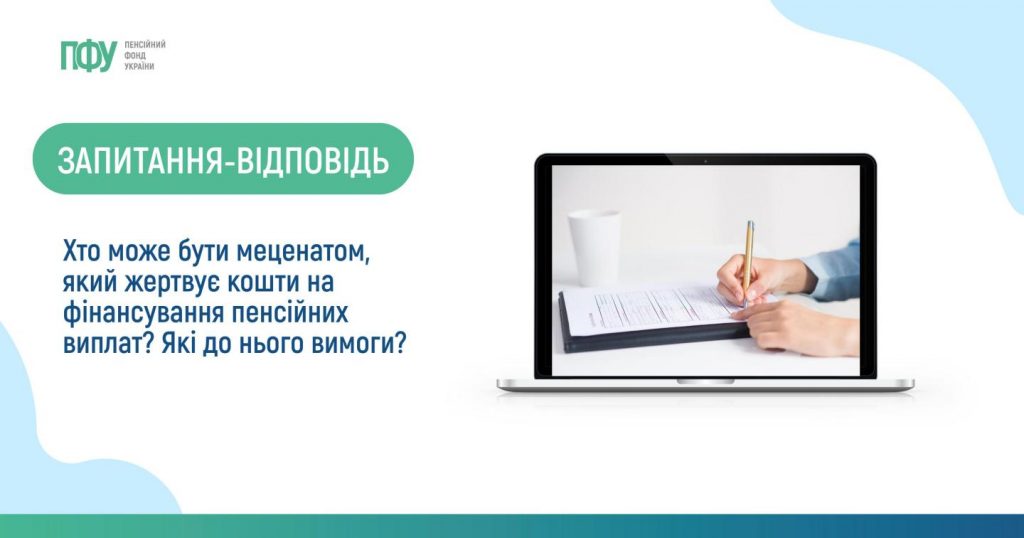 ПФУ ПЕНСІЙНИЙ ФОНД УКРАЇНИ

ЗАПИТАННЯ-ВІДПОВІДЬ

Хто може бути меценатом, який жертвує кошти на фінансування пенсійних виплат? Які до нього вимоги?